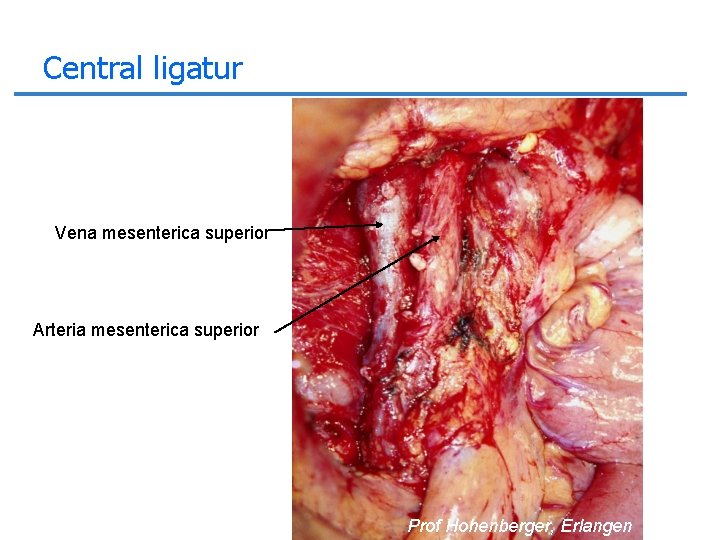 Central ligatur

Vena mesenterica superior

Arteria mesenterica superior

Prof Hohenberger, Erlangen